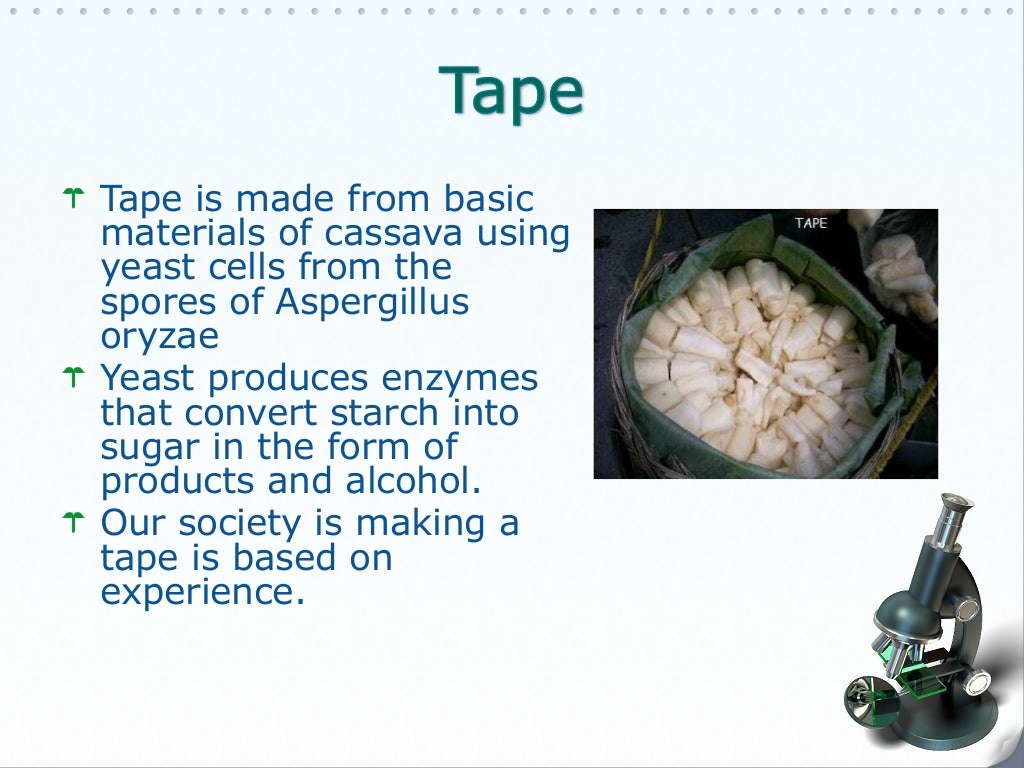 Tape

Tape is made from basic materials of cassava using yeast cells from the spores of Aspergillus oryzae

Yeast produces enzymes that convert starch into sugar in the form of products and alcohol.

Our society is making a tape is based on experience.

TAPE